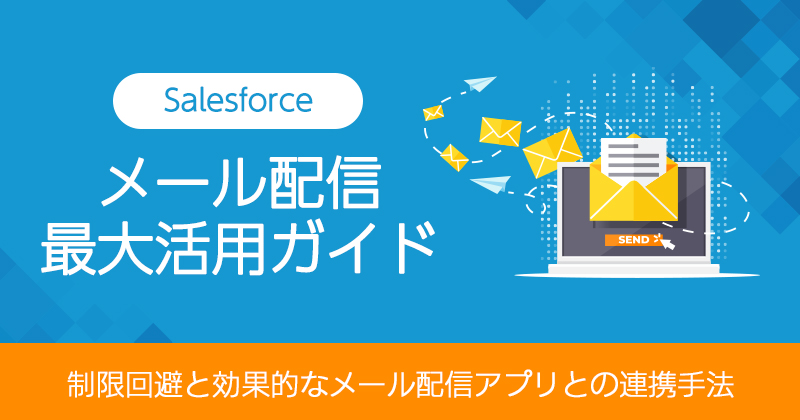 Salesforce

メール配信
最大活用ガイド

SEND

制限回避と効果的なメール配信アプリとの連携手法